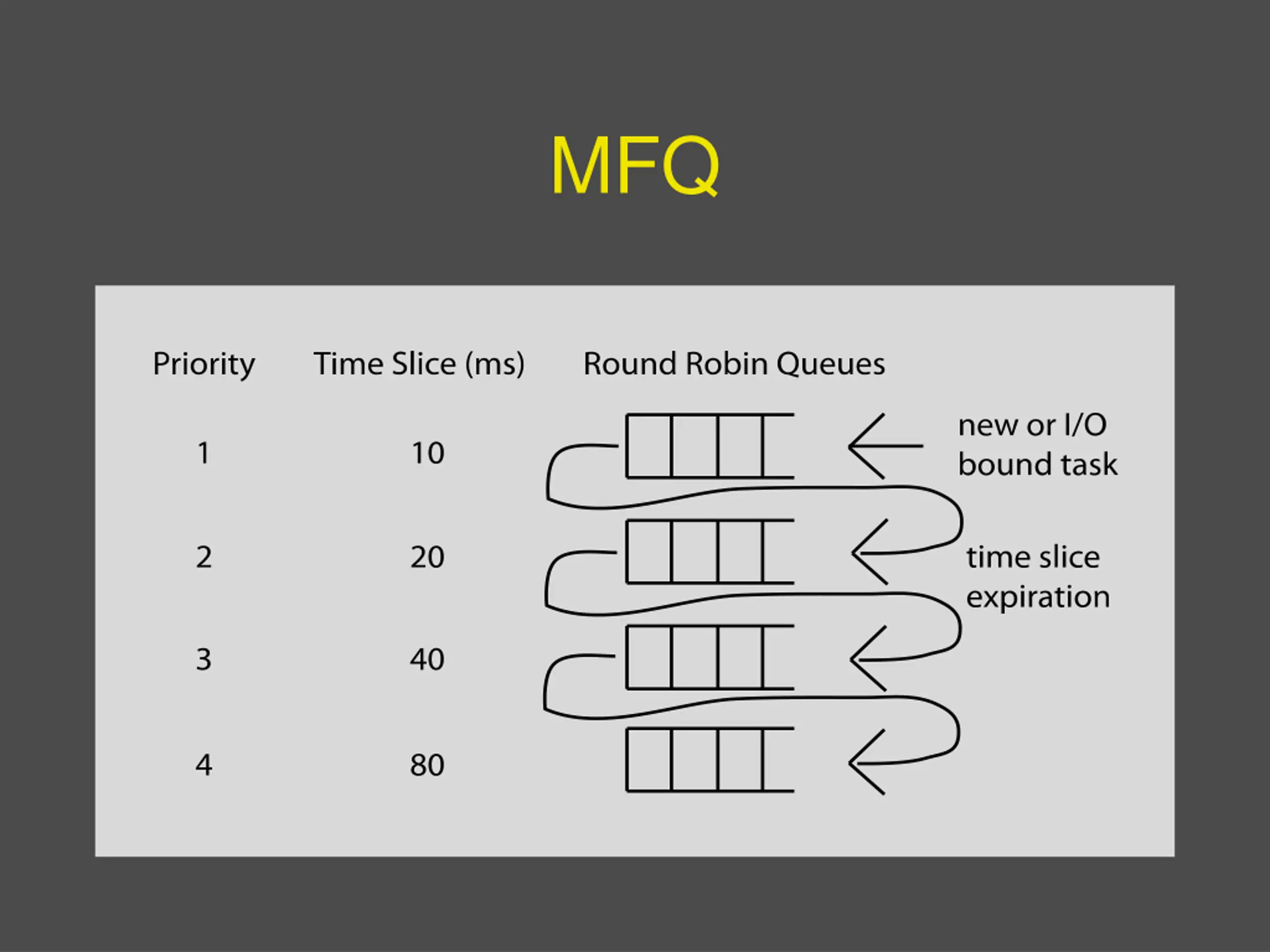 MFQ

| Priority | Time Slice (ms) | Round Robin Queues |
|---|---|---|
| 1 | 10 | |
| 2 | 20 | |
| 3 | 40 | |
| 4 | 80 | |

new or I/O bound task

time slice expiration